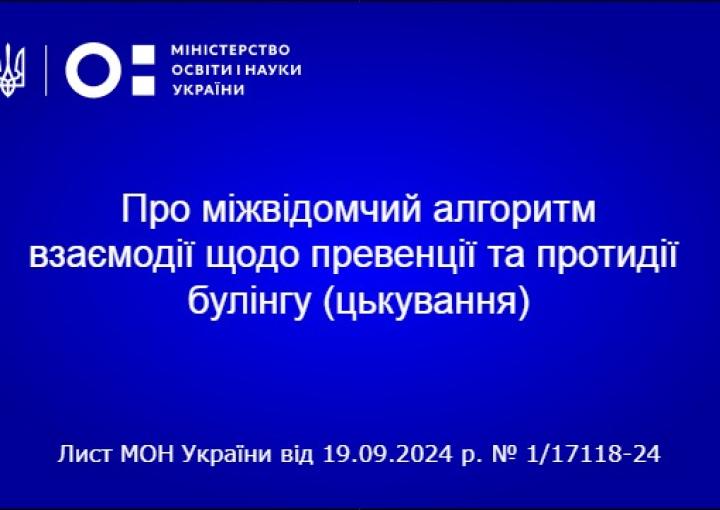 МІНІСТЕРСТВО
ОСВІТИ І НАУКИ
УКРАЇНИ

Про міжвідомчий алгоритм взаємодії щодо превенції та протидії булінгу (цькування)

Лист МОН України від 19.09.2024 р. № 1/17118-24